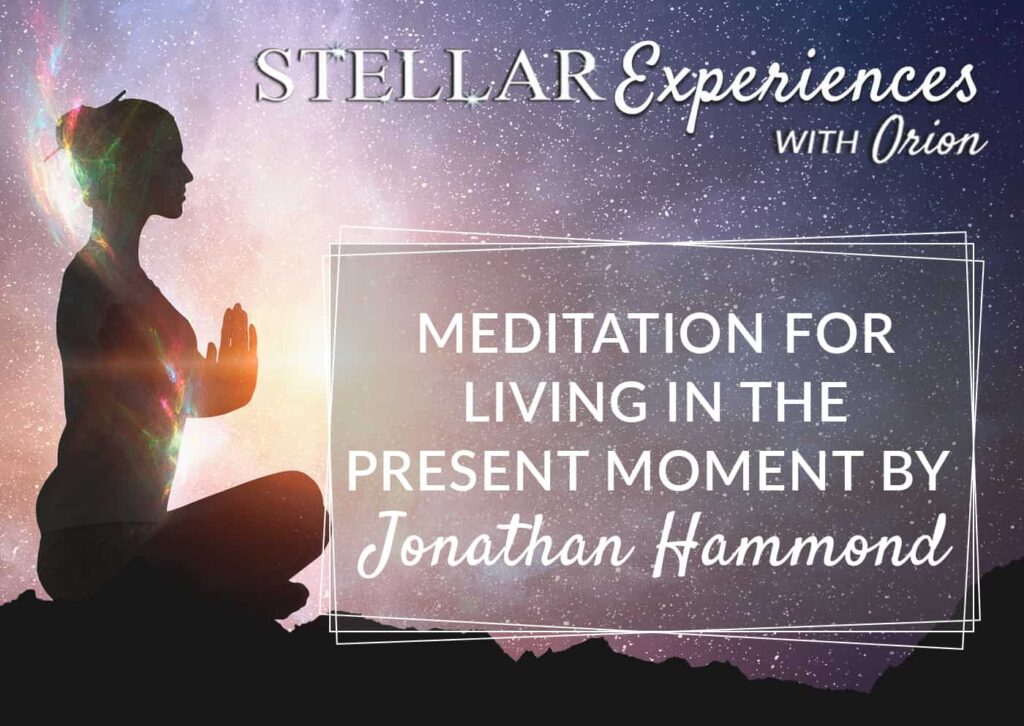 STELLAR Experiences WITH Orion

MEDITATION FOR LIVING IN THE PRESENT MOMENT BY Jonathan Hammond